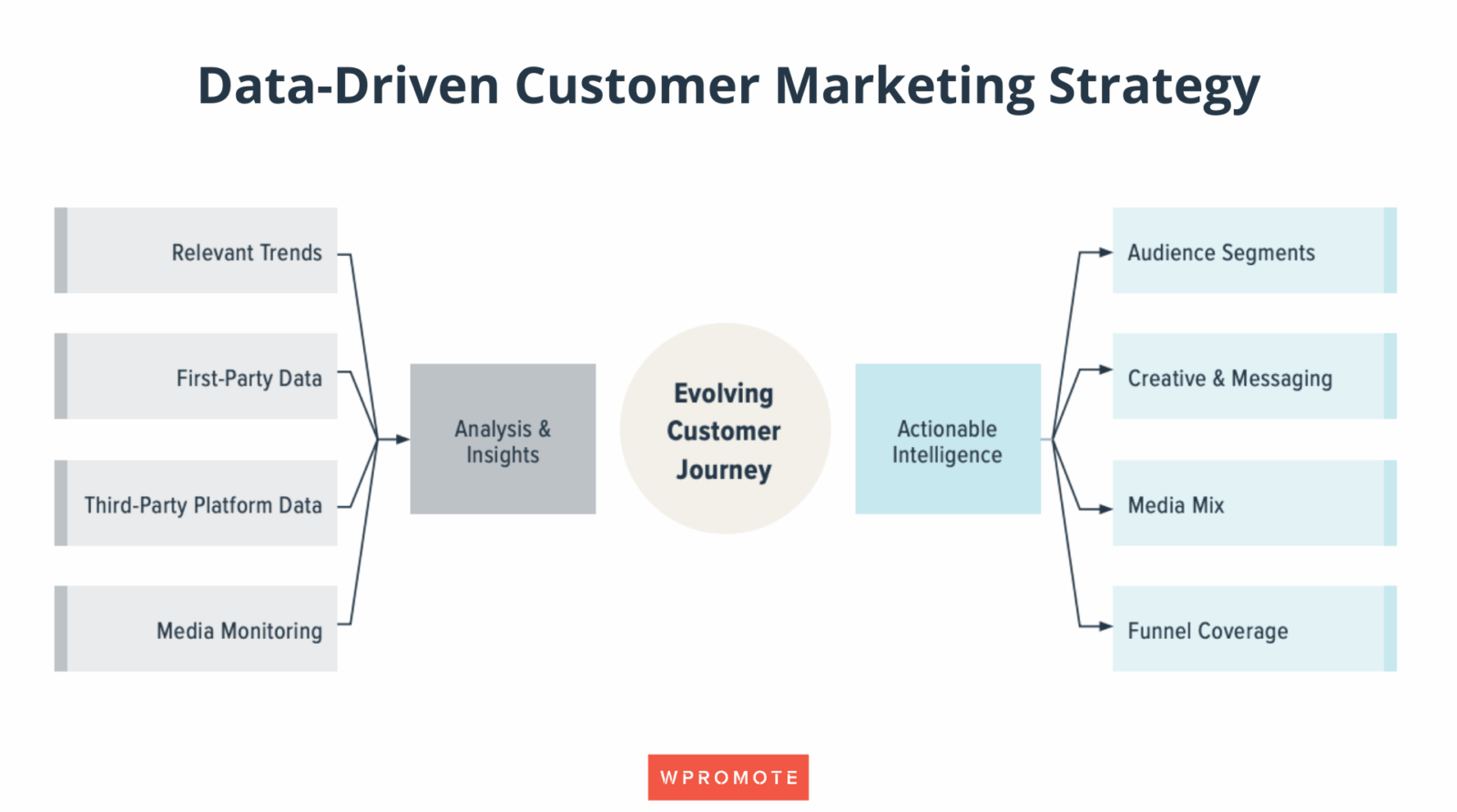 Data-Driven Customer Marketing Strategy

Relevant Trends

First-Party Data

Third-Party Platform Data

Media Monitoring

Analysis & Insights

Evolving Customer Journey

Actionable Intelligence

Audience Segments

Creative & Messaging

Media Mix

Funnel Coverage

WPROMOTE